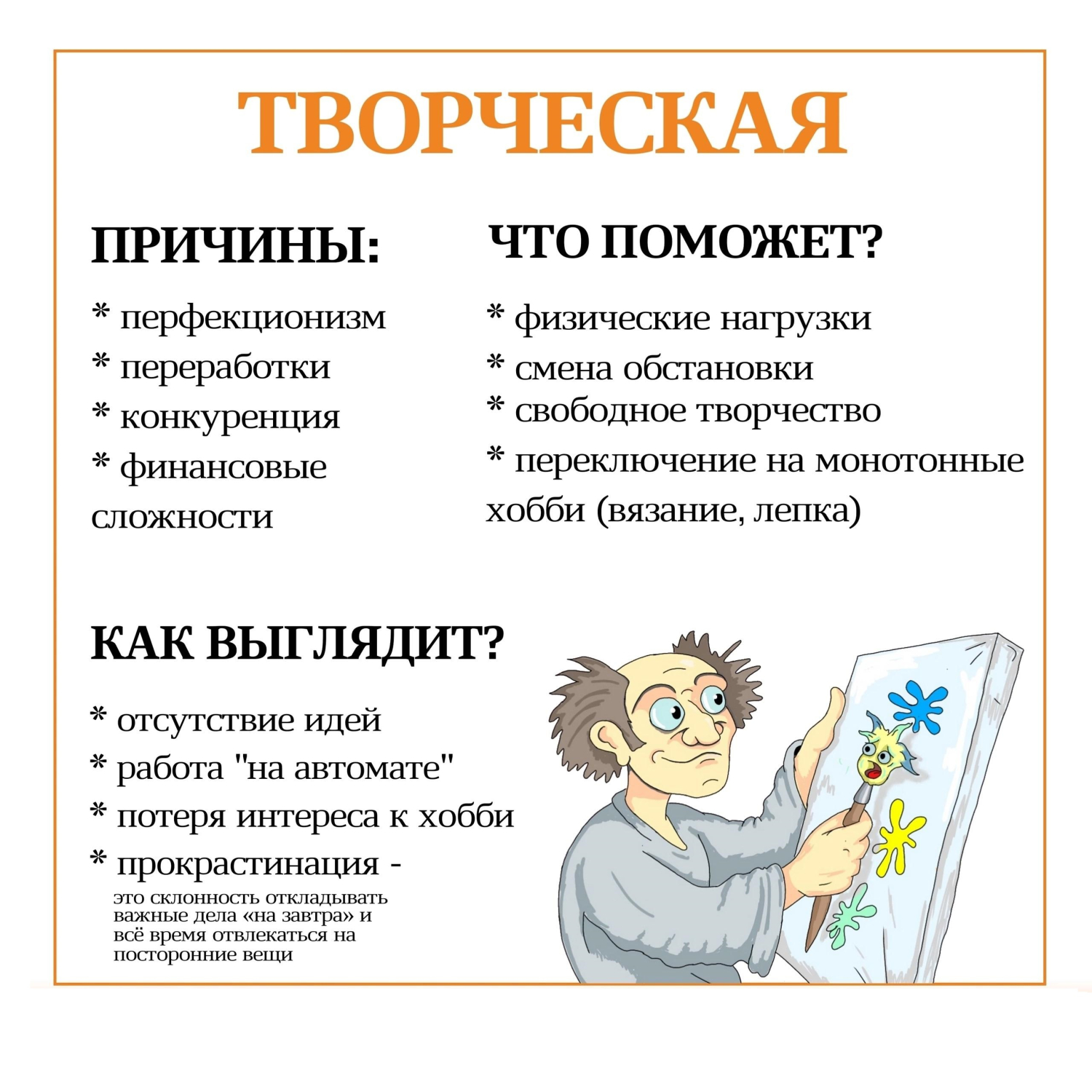 ТВОРЧЕСКАЯ

ПРИЧИНЫ:

* перфекционизм
* переработки
* конкуренция
* финансовые сложности

ЧТО ПОМОЖЕТ?

* физические нагрузки
* смена обстановки
* свободное творчество
* переключение на монотонные хобби (вязание, лепка)

КАК ВЫГЛЯДИТ?

* отсутствие идей
* работа "на автомате"
* потеря интереса к хобби
* прокрастинация - это склонность откладывать важные дела «на завтра» и всё время отвлекаться на посторонние вещи